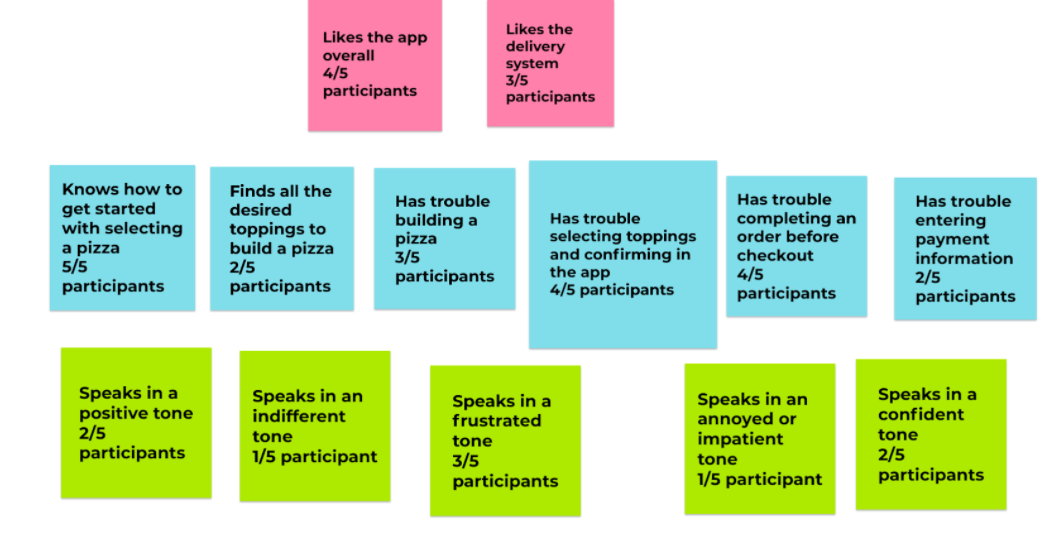 Likes the app overall
4/5 participants

Likes the delivery system
3/5 participants

Knows how to get started with selecting a pizza
5/5 participants

Finds all the desired toppings to build a pizza
2/5 participants

Has trouble building a pizza
3/5 participants

Has trouble selecting toppings and confirming in the app
4/5 participants

Has trouble completing an order before checkout
4/5 participants

Has trouble entering payment information
2/5 participants

Speaks in a positive tone
2/5 participants

Speaks in an indifferent tone
1/5 participant

Speaks in a frustrated tone
3/5 participants

Speaks in an annoyed or impatient tone
1/5 participant

Speaks in a confident tone
2/5 participants